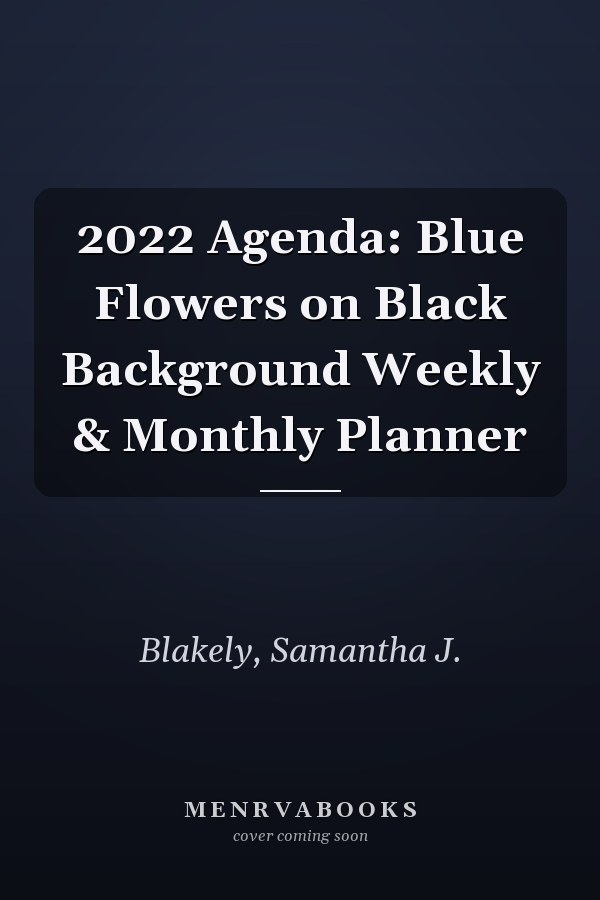 2022 Agenda: Blue Flowers on Black Background Weekly & Monthly Planner

Blakely, Samantha J.

MENRVABOOKS
cover coming soon